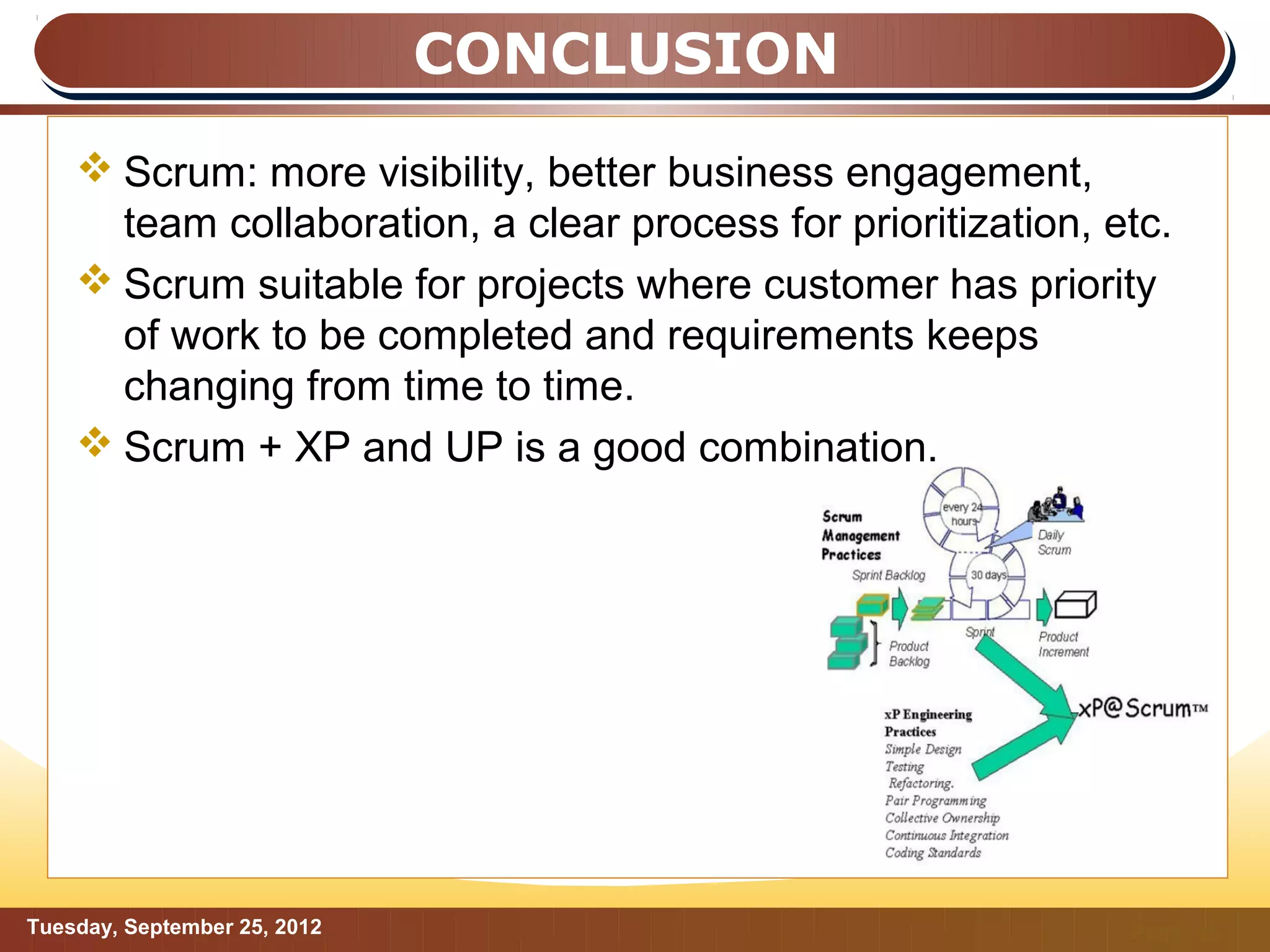 CONCLUSION

❖ Scrum: more visibility, better business engagement, team collaboration, a clear process for prioritization, etc.

❖ Scrum suitable for projects where customer has priority of work to be completed and requirements keeps changing from time to time.

❖ Scrum + XP and UP is a good combination.

Scrum Management Practices

every 24 hours

Daily Scrum

Sprint Backlog

30 days

Product Backlog

Sprint

Product Increment

xP@Scrum™

xP Engineering Practices
Simple Design
Testing
Refactoring.
Pair Programming
Collective Ownership
Continuous Integration
Coding Standards

Tuesday, September 25, 2012